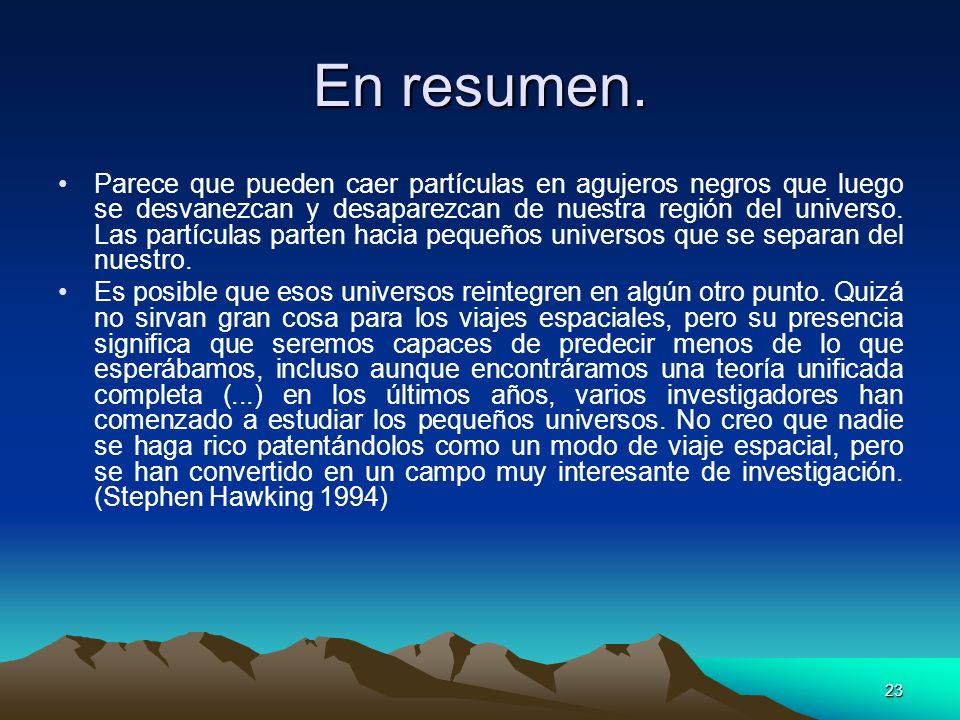 En resumen.

• Parece que pueden caer partículas en agujeros negros que luego se desvanezcan y desaparezcan de nuestra región del universo. Las partículas parten hacia pequeños universos que se separan del nuestro.

• Es posible que esos universos reintegren en algún otro punto. Quizá no sirvan gran cosa para los viajes espaciales, pero su presencia significa que seremos capaces de predecir menos de lo que esperábamos, incluso aunque encontráramos una teoría unificada completa (...) en los últimos años, varios investigadores han comenzado a estudiar los pequeños universos. No creo que nadie se haga rico patentándolos como un modo de viaje espacial, pero se han convertido en un campo muy interesante de investigación. (Stephen Hawking 1994)

23